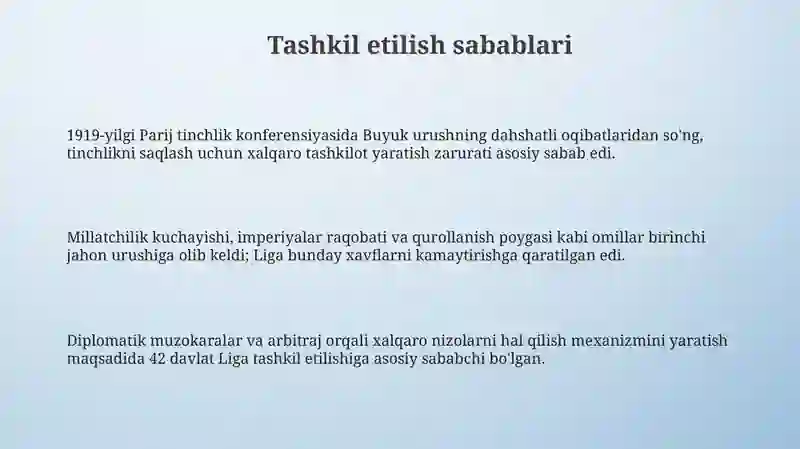 Tashkil etilish sabablari

1919-yilgi Parij tinchlik konferensiyasida Buyuk urushning dahshatli oqibatlaridan so'ng, tinchlikni saqlash uchun xalqaro tashkilot yaratish zarurati asosiy sabab edi.

Millatchilik kuchayishi, imperiyalar raqobati va qurollanish poygasi kabi omillar birinchi jahon urushiga olib keldi; Liga bunday xavflarni kamaytirishga qaratilgan edi.

Diplomatik muzokaralar va arbitraj orqali xalqaro nizolarni hal qilish mexanizmini yaratish maqsadida 42 davlat Liga tashkil etilishiga asosiy sababchi bo'lgan.